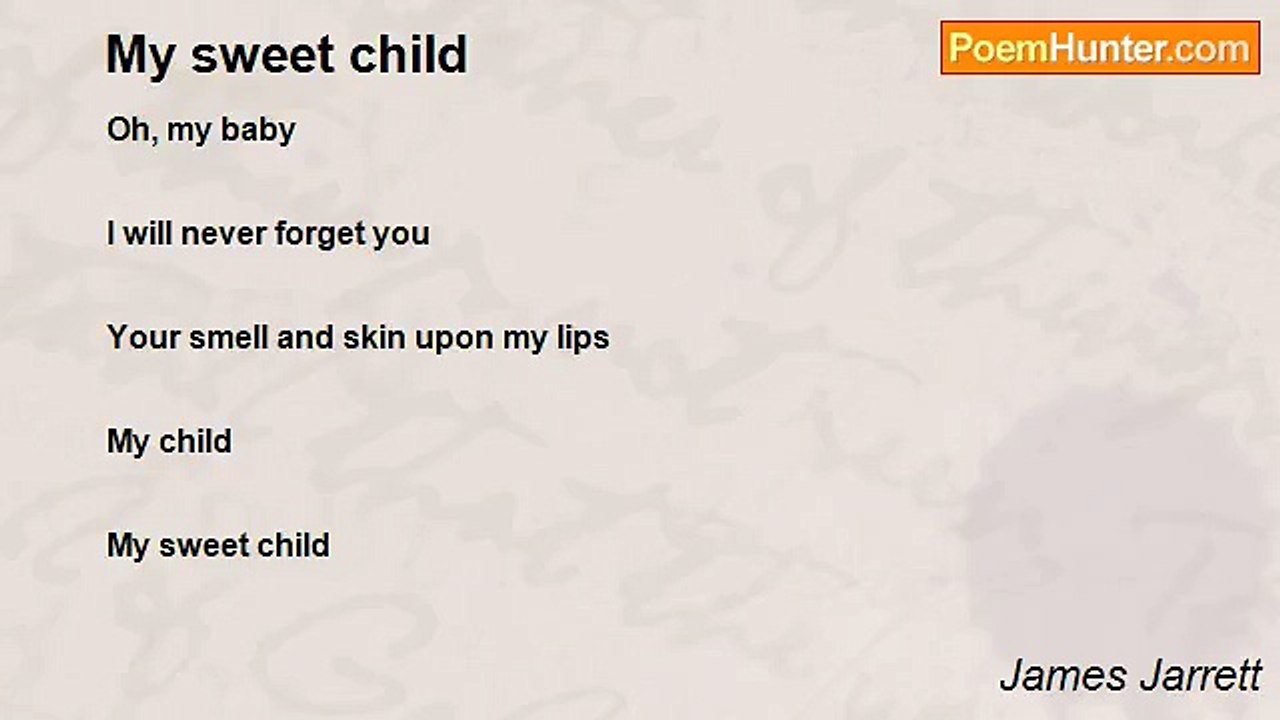 My sweet child

PoemHunter.com

Oh, my baby

I will never forget you

Your smell and skin upon my lips

My child

My sweet child

James Jarrett